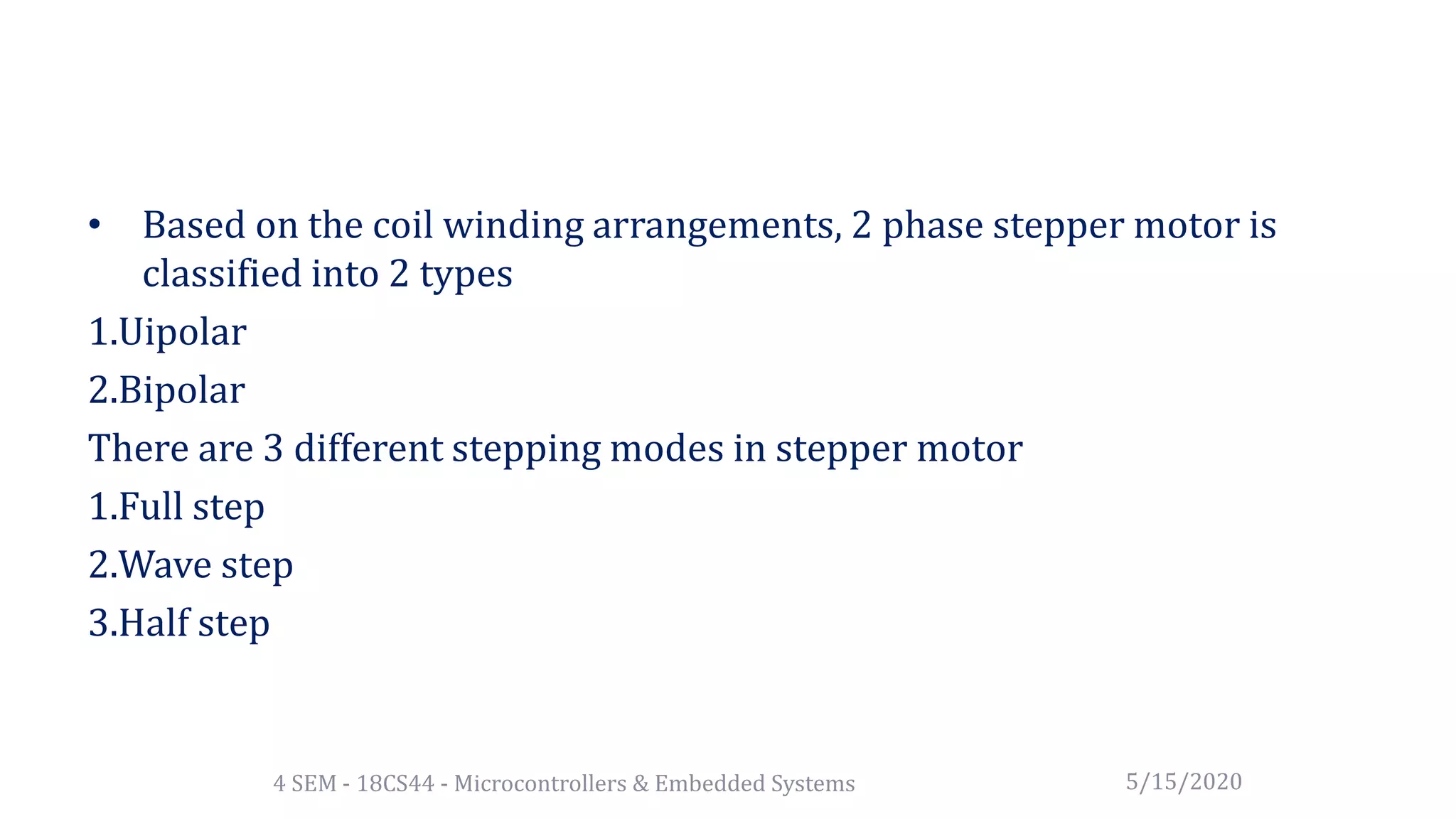 • Based on the coil winding arrangements, 2 phase stepper motor is classified into 2 types

1.Uipolar

2.Bipolar

There are 3 different stepping modes in stepper motor

1.Full step

2.Wave step

3.Half step

4 SEM - 18CS44 - Microcontrollers & Embedded Systems

5/15/2020